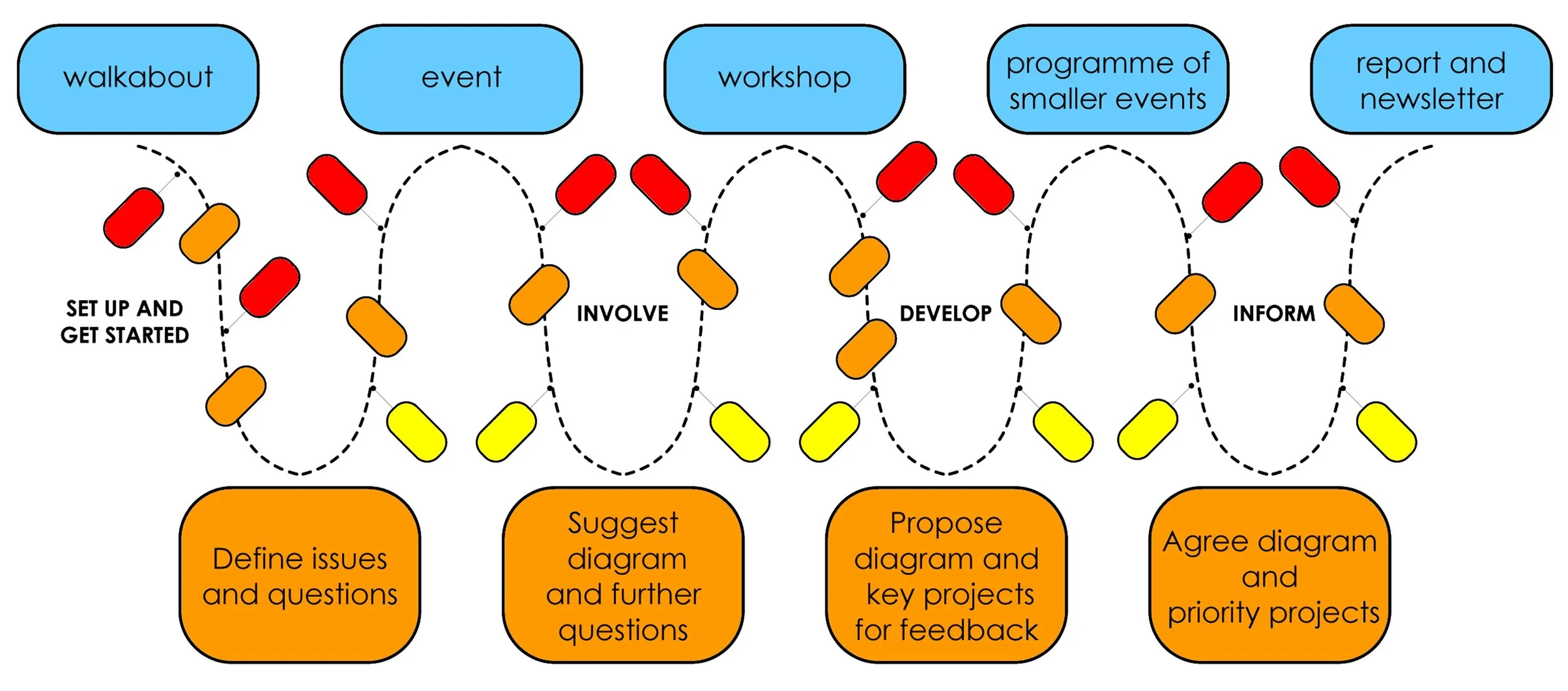 walkabout

event

workshop

programme of smaller events

report and newsletter

SET UP AND GET STARTED

INVOLVE

DEVELOP

INFORM

Define issues and questions

Suggest diagram and further questions

Propose diagram and key projects for feedback

Agree diagram and priority projects